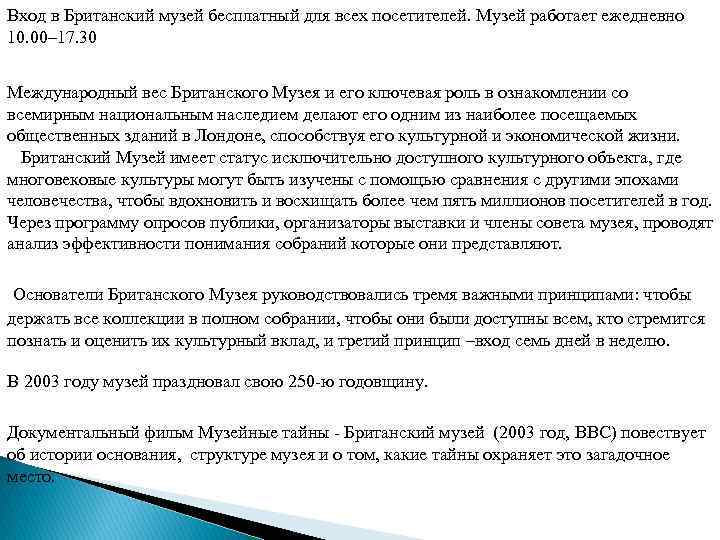 Вход в Британский музей бесплатный для всех посетителей. Музей работает ежедневно 10.00–17.30

Международный вес Британского Музея и его ключевая роль в ознакомлении со всемирным национальным наследием делают его одним из наиболее посещаемых общественных зданий в Лондоне, способствуя его культурной и экономической жизни. Британский Музей имеет статус исключительно доступного культурного объекта, где многовековые культуры могут быть изучены с помощью сравнения с другими эпохами человечества, чтобы вдохновить и восхищать более чем пять миллионов посетителей в год. Через программу опросов публики, организаторы выставки и члены совета музея, проводят анализ эффективности понимания собраний которые они представляют.

Основатели Британского Музея руководствовались тремя важными принципами: чтобы держать все коллекции в полном собрании, чтобы они были доступны всем, кто стремится познать и оценить их культурный вклад, и третий принцип –вход семь дней в неделю.

В 2003 году музей праздновал свою 250-ю годовщину.

Документальный фильм Музейные тайны - Британский музей (2003 год, BBC) повествует об истории основания, структуре музея и о том, какие тайны охраняет это загадочное место.